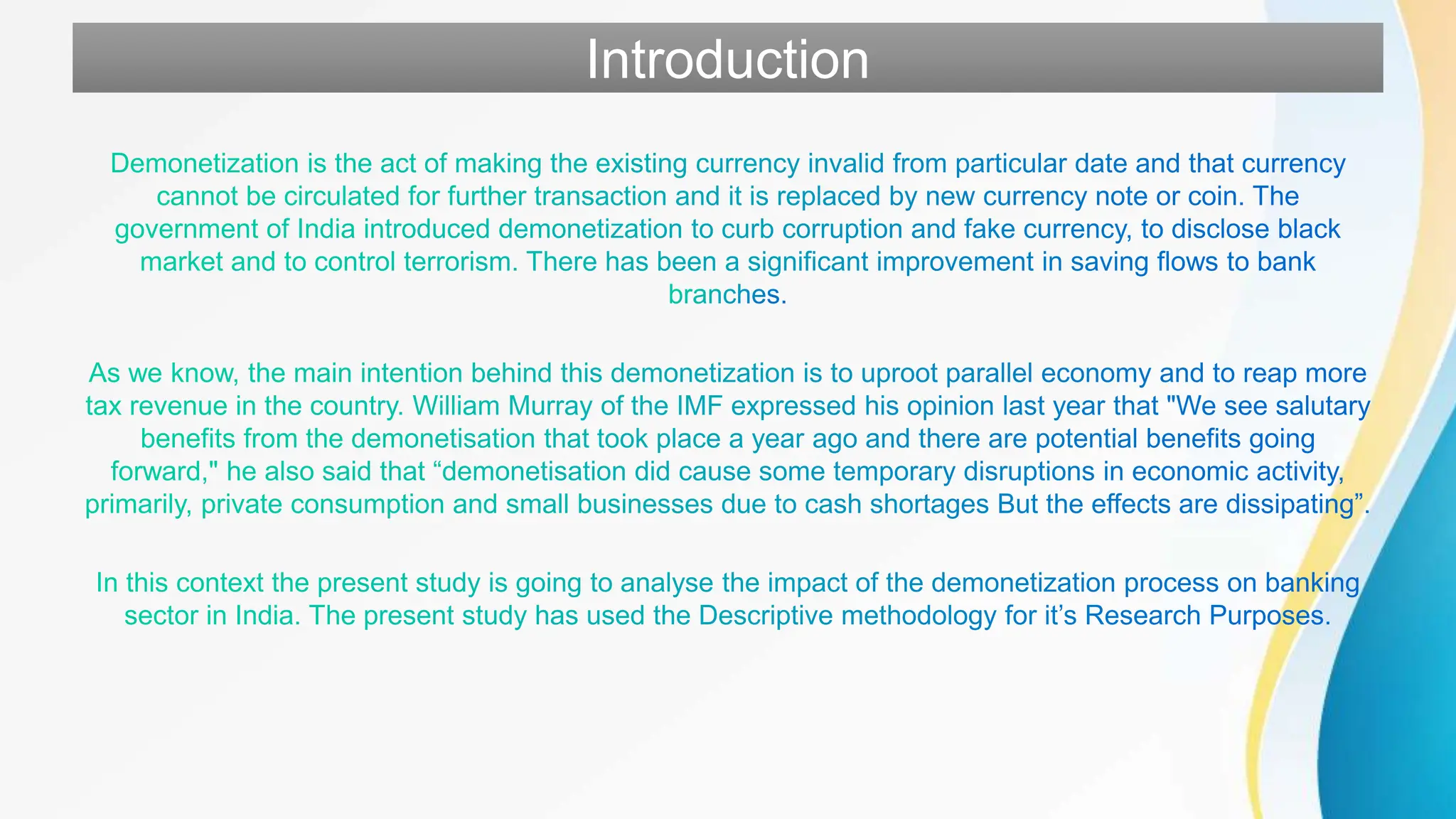 Introduction

Demonetization is the act of making the existing currency invalid from particular date and that currency cannot be circulated for further transaction and it is replaced by new currency note or coin. The government of India introduced demonetization to curb corruption and fake currency, to disclose black market and to control terrorism. There has been a significant improvement in saving flows to bank branches.

As we know, the main intention behind this demonetization is to uproot parallel economy and to reap more tax revenue in the country. William Murray of the IMF expressed his opinion last year that "We see salutary benefits from the demonetisation that took place a year ago and there are potential benefits going forward," he also said that “demonetisation did cause some temporary disruptions in economic activity, primarily, private consumption and small businesses due to cash shortages But the effects are dissipating”.

In this context the present study is going to analyse the impact of the demonetization process on banking sector in India. The present study has used the Descriptive methodology for it’s Research Purposes.